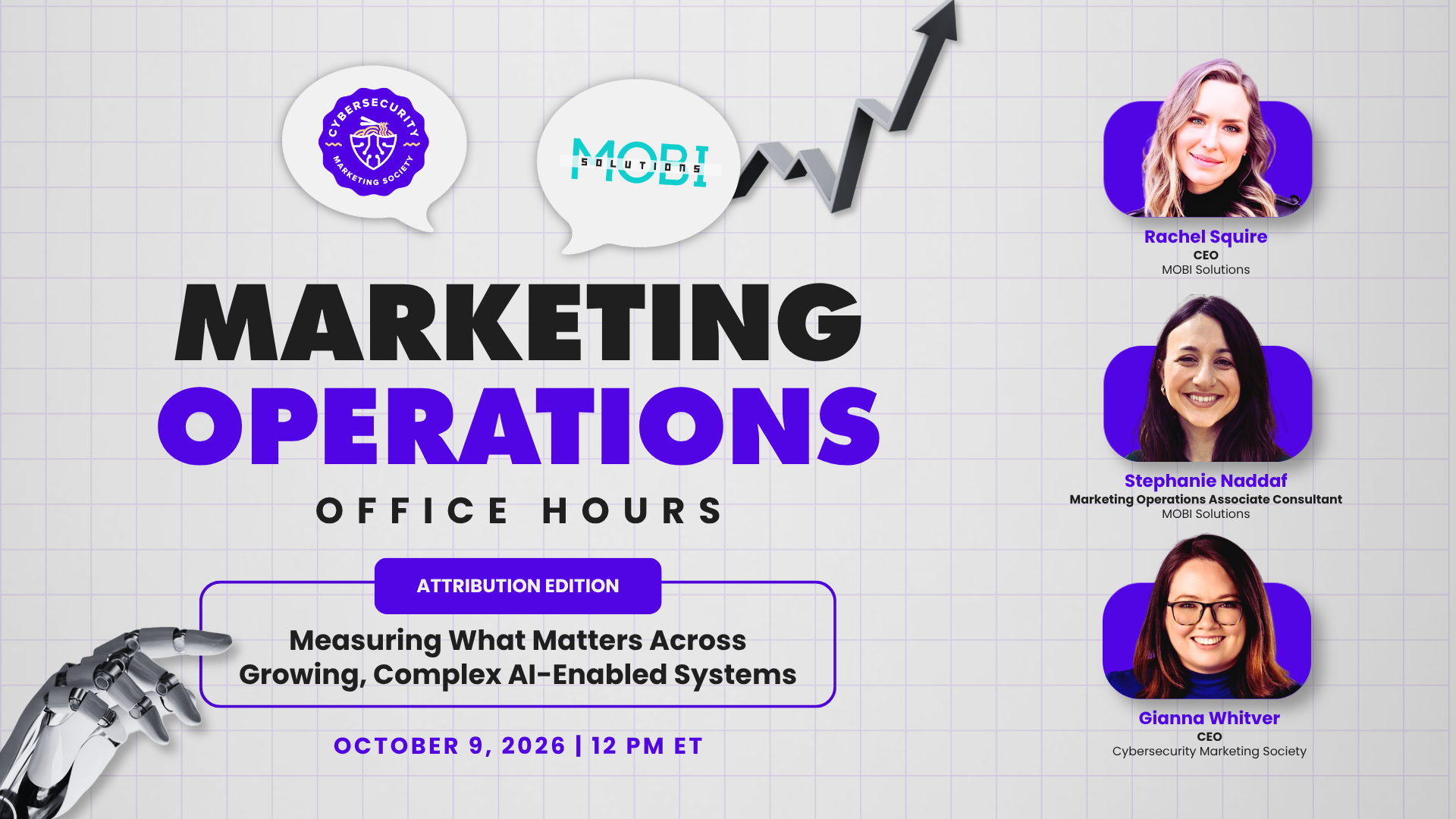 CYBERSECURITY MARKETING SOCIETY

MOBI SOLUTIONS

MARKETING OPERATIONS

OFFICE HOURS

ATTRIBUTION EDITION

Measuring What Matters Across Growing, Complex AI-Enabled Systems

OCTOBER 9, 2026 | 12 PM ET

Rachel Squire
CEO
MOBI Solutions

Stephanie Naddaf
Marketing Operations Associate Consultant
MOBI Solutions

Gianna Whitver
CEO
Cybersecurity Marketing Society